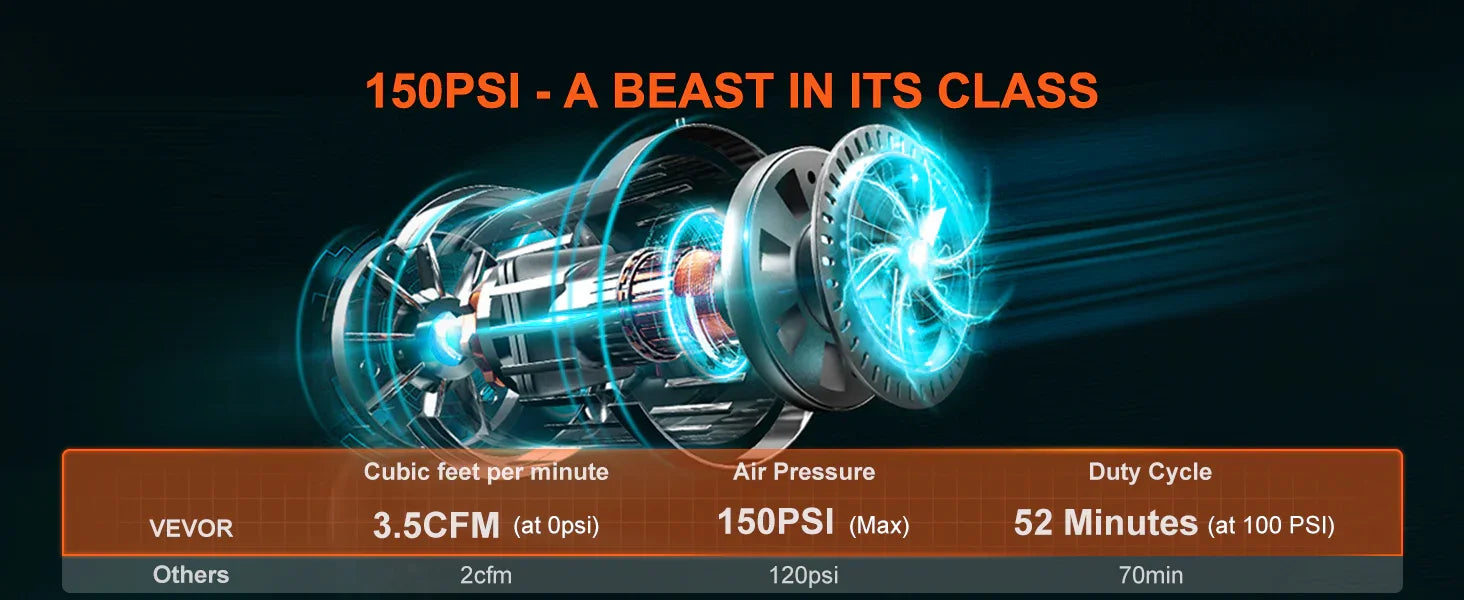 150PSI - A BEAST IN ITS CLASS

| | Cubic feet per minute | Air Pressure | Duty Cycle |
|---|---|---|---|
| VEVOR | 3.5CFM (at 0psi) | 150PSI (Max) | 52 Minutes (at 100 PSI) |
| Others | 2cfm | 120psi | 70min |